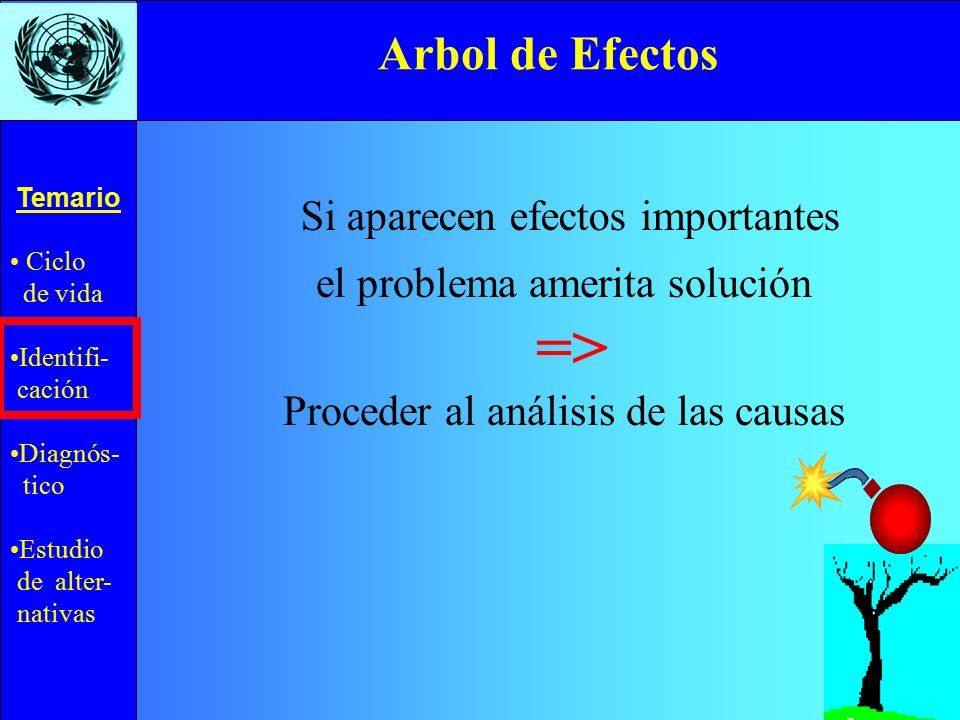 Arbol de Efectos

Temario

• Ciclo de vida

•Identificación

•Diagnóstico

•Estudio de alternativas

Si aparecen efectos importantes el problema amerita solución

=>

Proceder al análisis de las causas